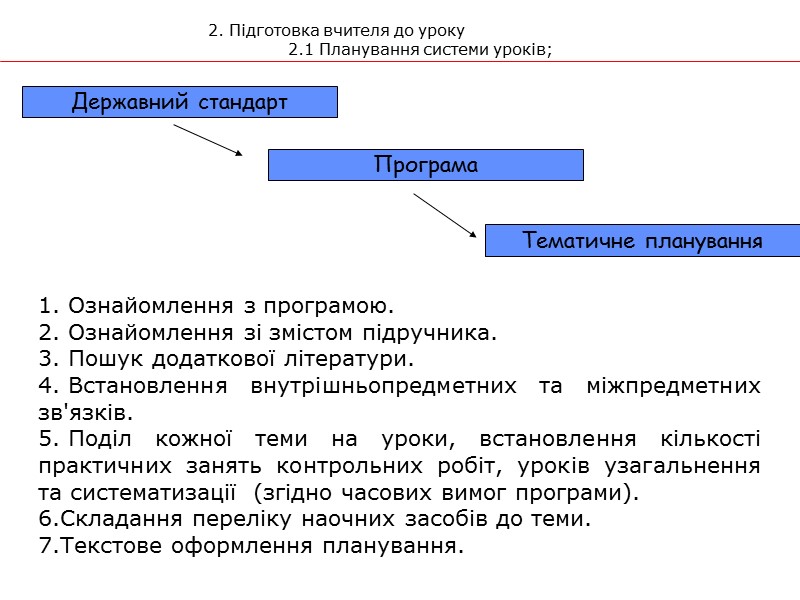 2. Підготовка вчителя до уроку
2.1 Планування системи уроків;

Державний стандарт

Програма

Тематичне планування

1. Ознайомлення з програмою.
2. Ознайомлення зі змістом підручника.
3. Пошук додаткової літератури.
4. Встановлення внутрішньопредметних та міжпредметних зв'язків.
5. Поділ кожної теми на уроки, встановлення кількості практичних занять контрольних робіт, уроків узагальнення та систематизації (згідно часових вимог програми).
6.Складання переліку наочних засобів до теми.
7.Текстове оформлення планування.